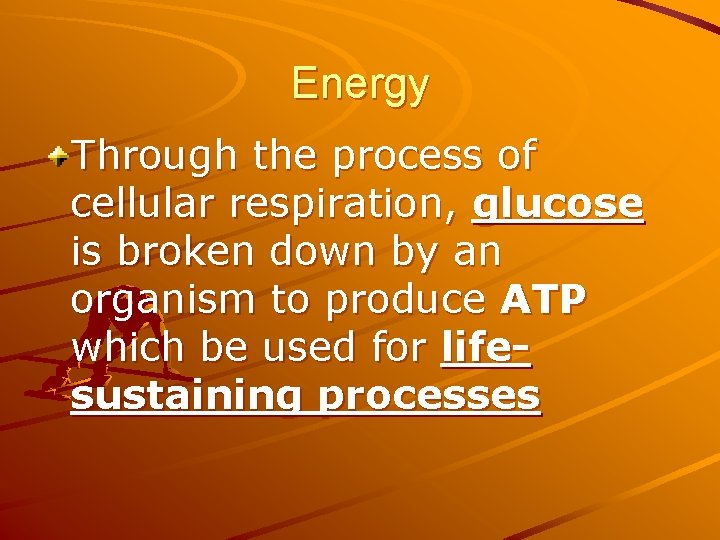 Energy

Through the process of cellular respiration, glucose is broken down by an organism to produce ATP which be used for life-sustaining processes